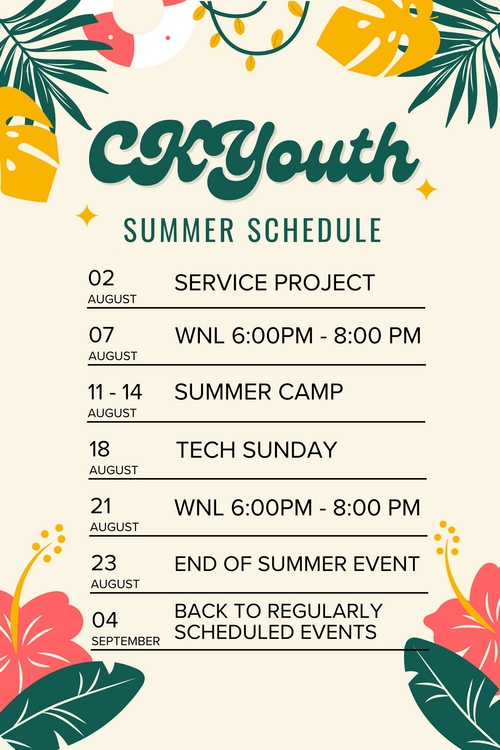 CKYouth

SUMMER SCHEDULE

02
AUGUST
SERVICE PROJECT

07
AUGUST
WNL 6:00PM - 8:00 PM

11 - 14
AUGUST
SUMMER CAMP

18
AUGUST
TECH SUNDAY

21
AUGUST
WNL 6:00PM - 8:00 PM

23
AUGUST
END OF SUMMER EVENT

04
SEPTEMBER
BACK TO REGULARLY SCHEDULED EVENTS